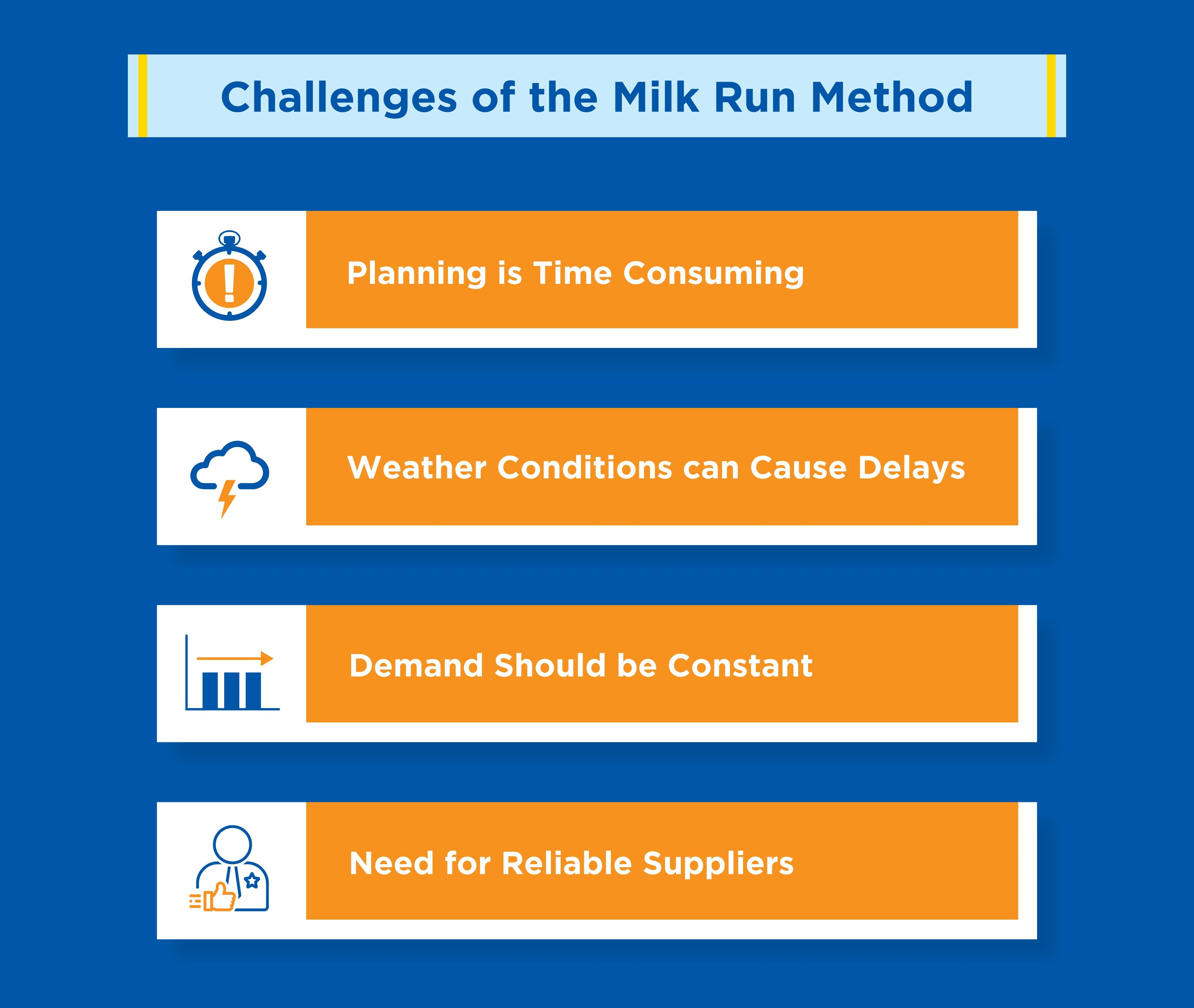 Challenges of the Milk Run Method

Planning is Time Consuming

Weather Conditions can Cause Delays

Demand Should be Constant

Need for Reliable Suppliers